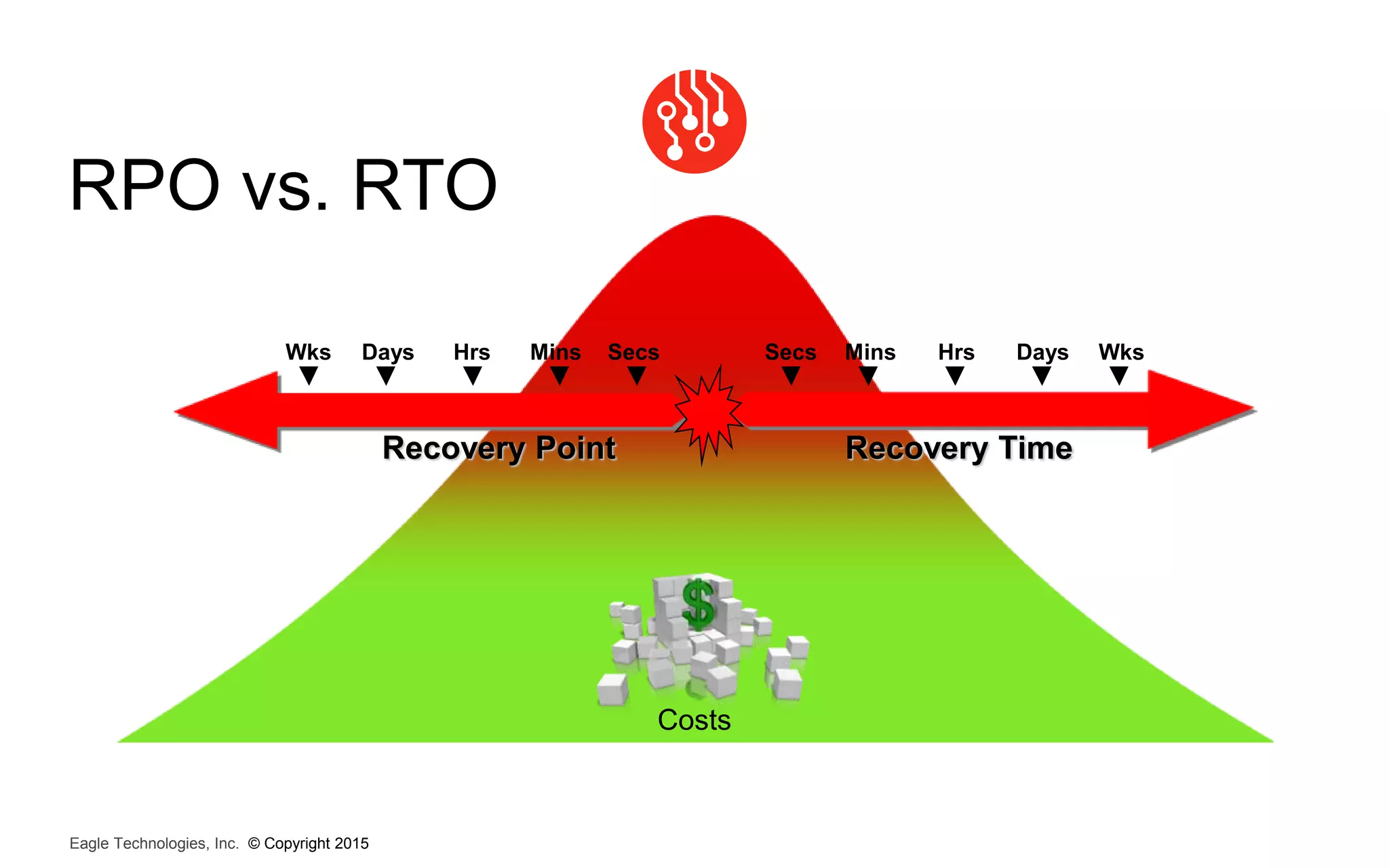 RPO vs. RTO

Wks Days Hrs Mins Secs

Secs Mins Hrs Days Wks

Recovery Point

Recovery Time

$

Costs

Eagle Technologies, Inc. © Copyright 2015